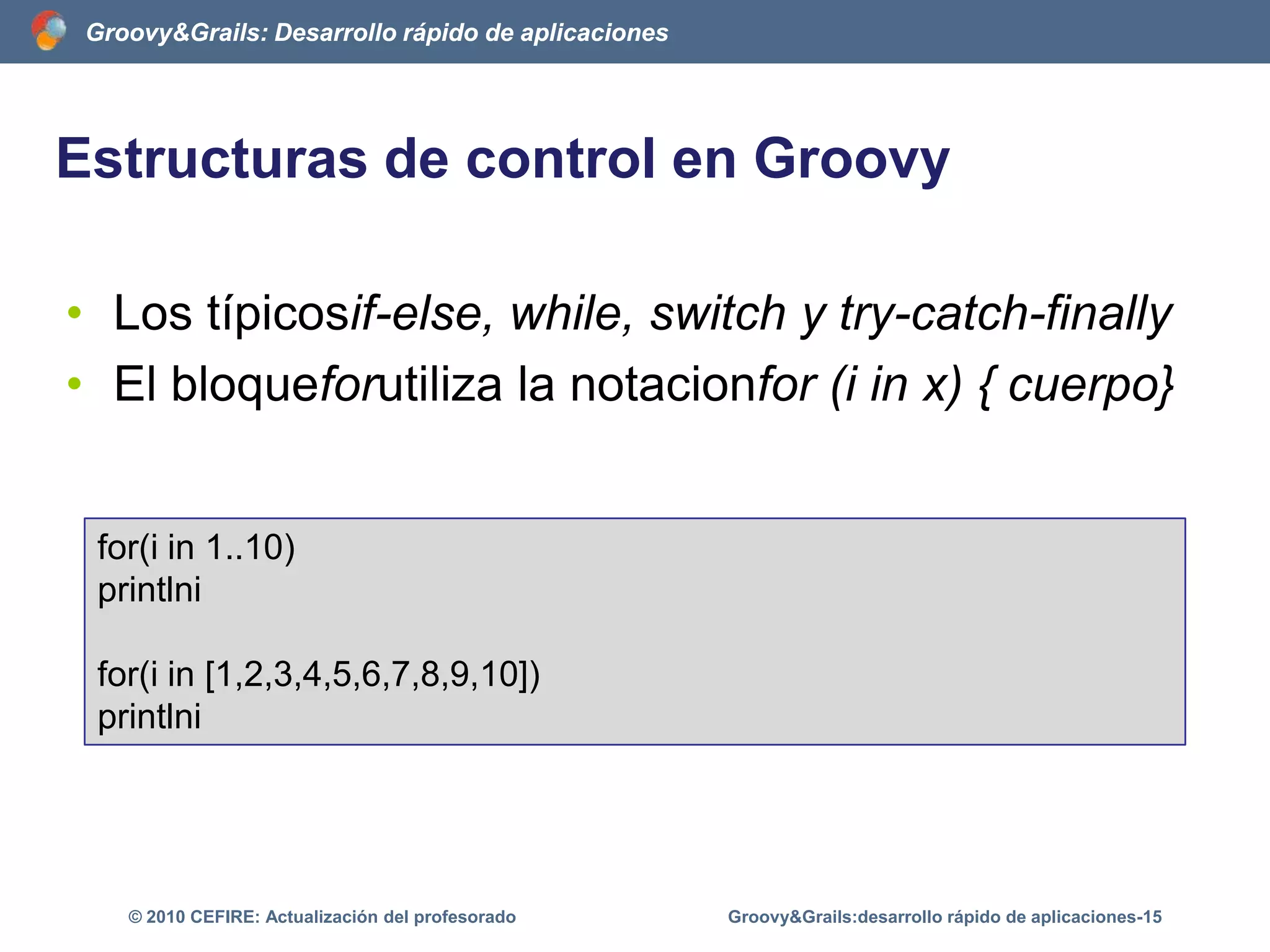 Groovy&Grails: Desarrollo rápido de aplicaciones

Estructuras de control en Groovy

• Los típicosif-else, while, switch y try-catch-finally
• El bloqueforutiliza la notacionfor (i in x) { cuerpo}

for(i in 1..10)
printlni

for(i in [1,2,3,4,5,6,7,8,9,10])
printlni

© 2010 CEFIRE: Actualización del profesorado

Groovy&Grails:desarrollo rápido de aplicaciones-15